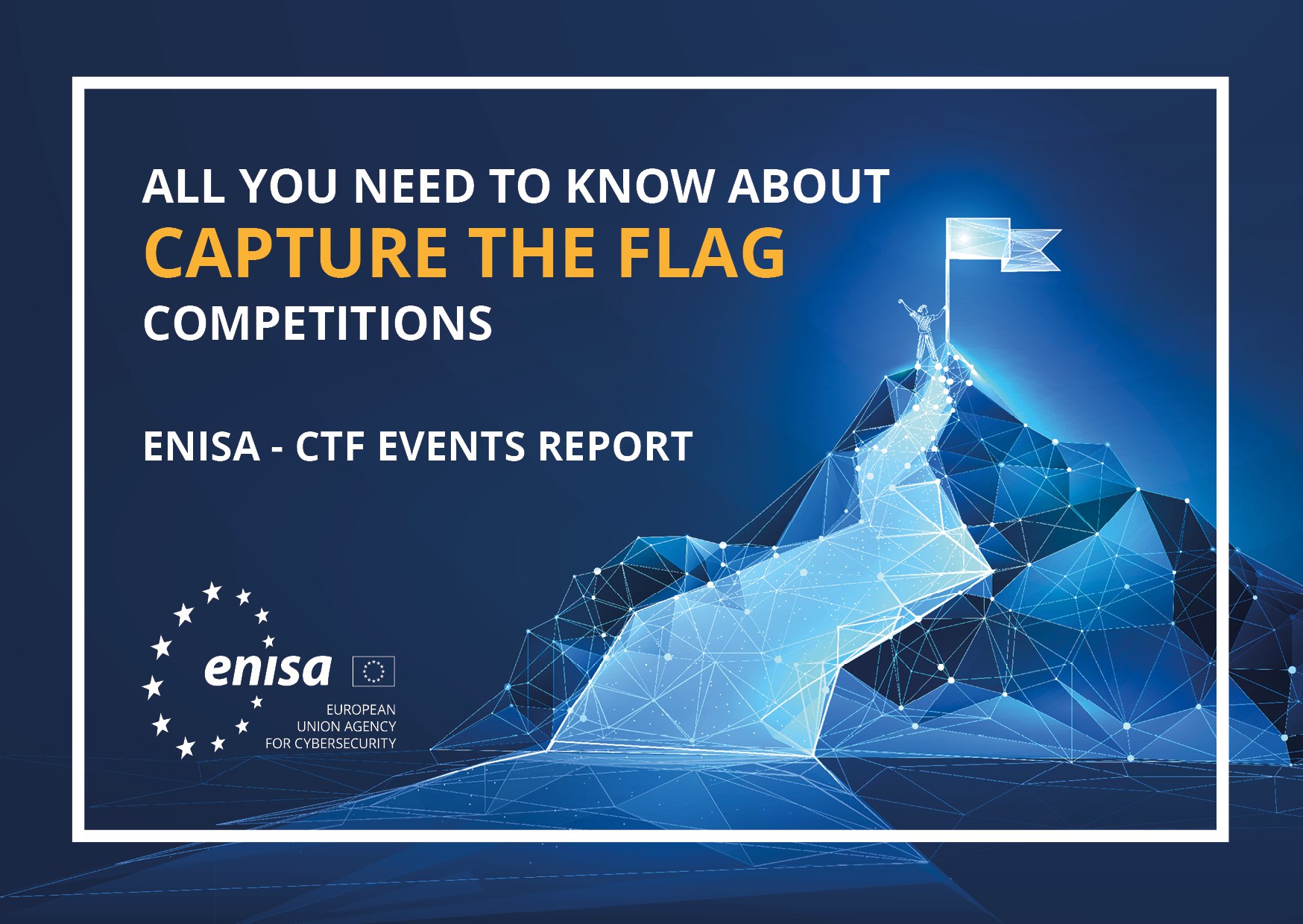 ALL YOU NEED TO KNOW ABOUT
CAPTURE THE FLAG
COMPETITIONS

ENISA - CTF EVENTS REPORT

enisa
EUROPEAN UNION AGENCY FOR CYBERSECURITY